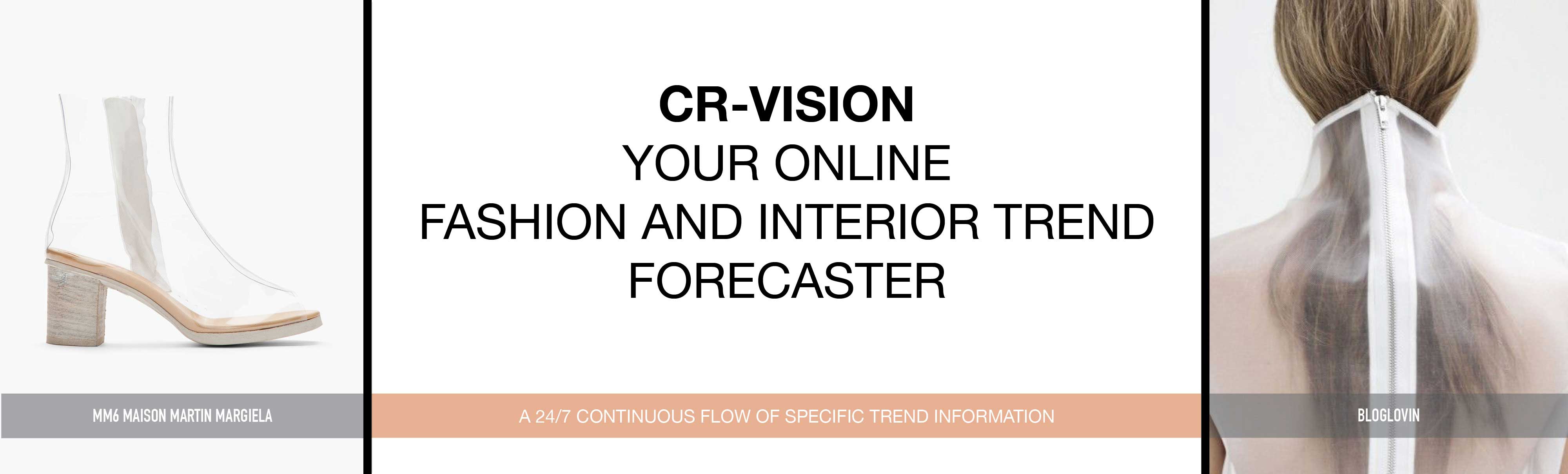 MM6 MAISON MARTIN MARGIELA

CR-VISION
YOUR ONLINE
FASHION AND INTERIOR TREND
FORECASTER

A 24/7 CONTINUOUS FLOW OF SPECIFIC TREND INFORMATION

BLOGLOVIN